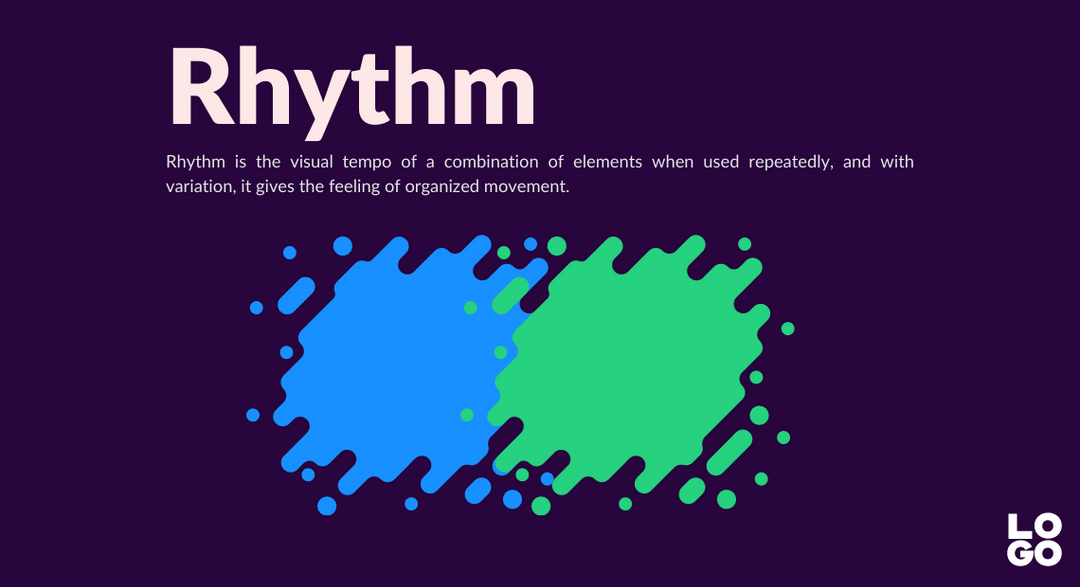 Rhythm

Rhythm is the visual tempo of a combination of elements when used repeatedly, and with variation, it gives the feeling of organized movement.

LO
GO